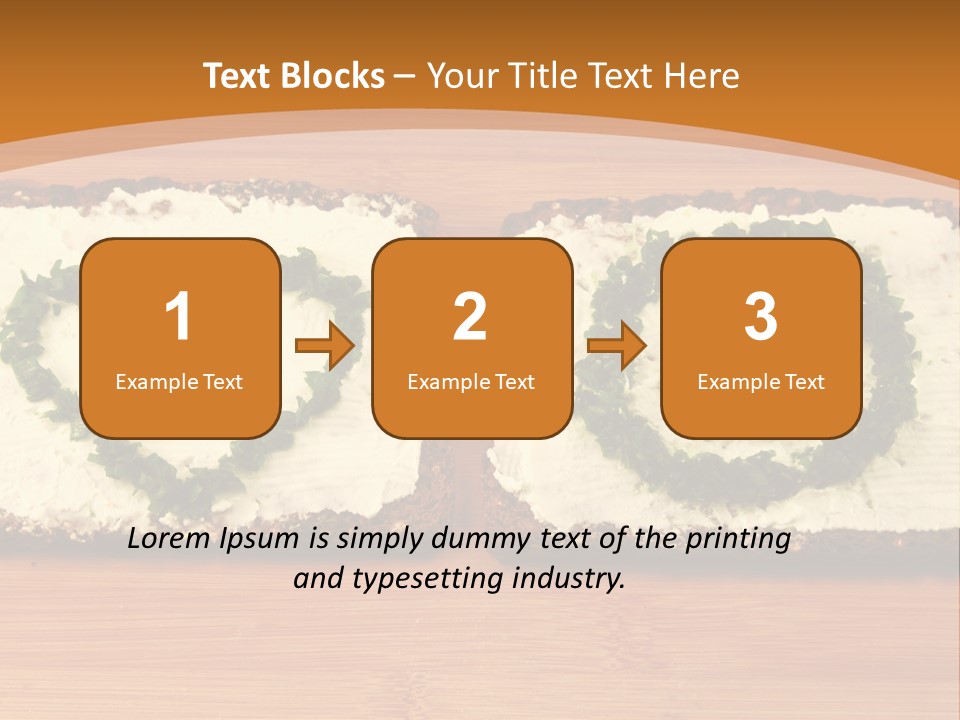 Text Blocks – Your Title Text Here

1
Example Text

2
Example Text

3
Example Text

Lorem Ipsum is simply dummy text of the printing and typesetting industry.